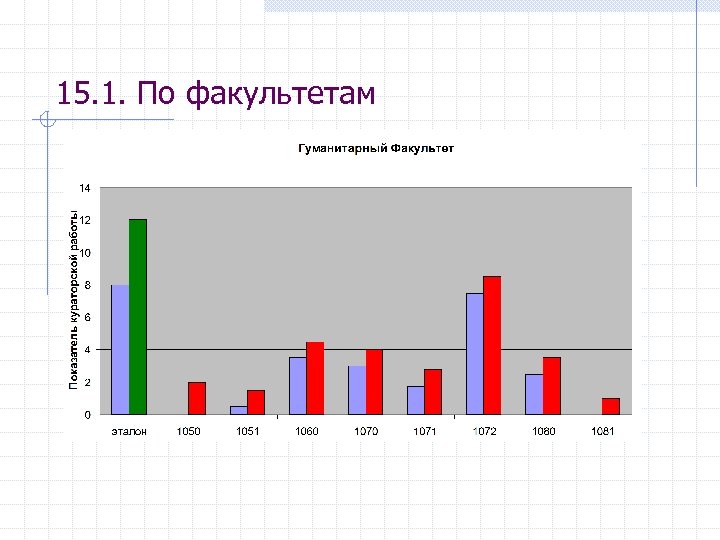 15.1. По факультетам

Гуманитарный Факультет

Показатель кураторской работы

14
12
10
8
6
4
2
0

эталон
1050
1051
1060
1070
1071
1072
1080
1081